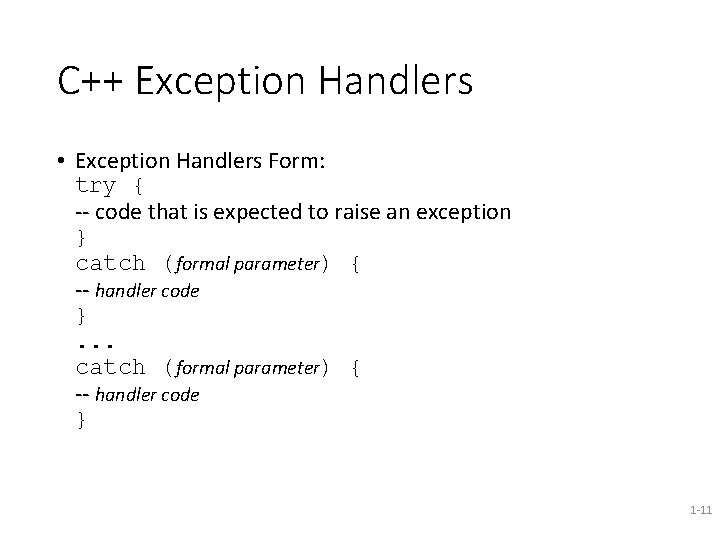 C++ Exception Handlers

• Exception Handlers Form:
try {
-- code that is expected to raise an exception
}
catch (formal parameter) {
-- handler code
}
...
catch (formal parameter) {
-- handler code
}

1-11